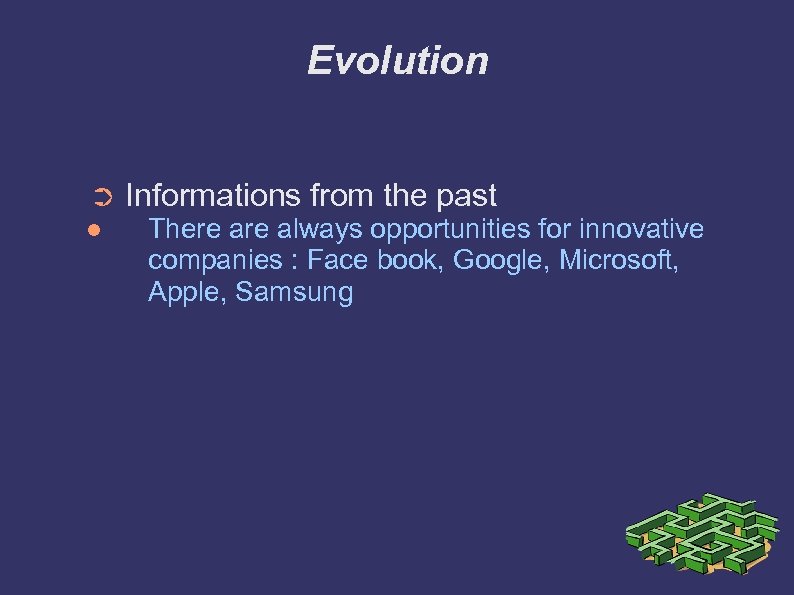 Evolution

➲ Informations from the past

● There are always opportunities for innovative companies : Face book, Google, Microsoft, Apple, Samsung